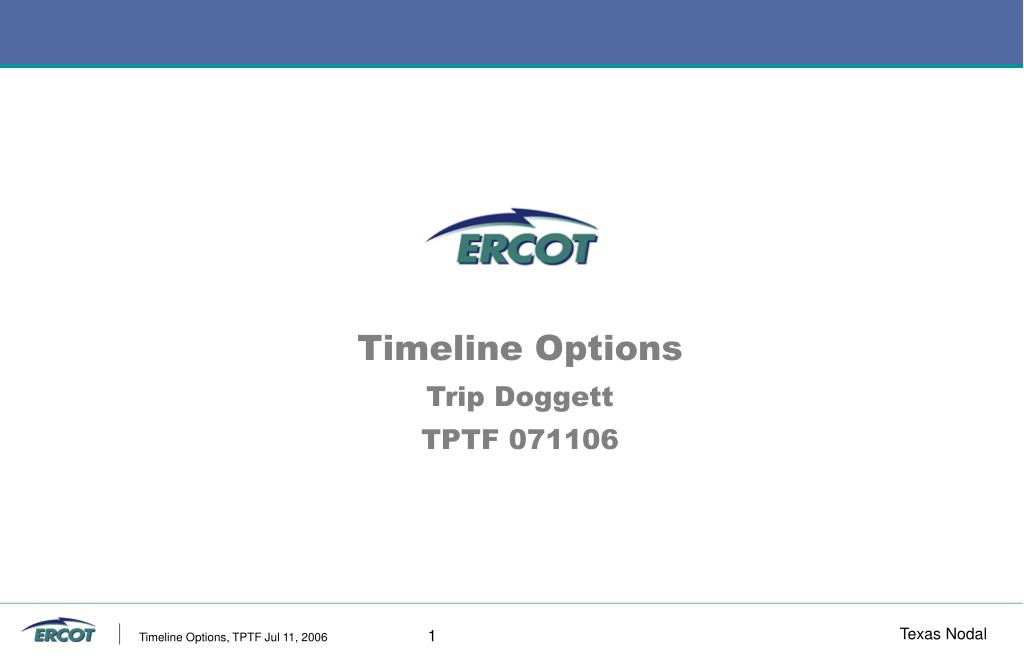 ERCOT

Timeline Options

Trip Doggett

TPTF 071106

ERCOT

Timeline Options, TPTF Jul 11, 2006

1

Texas Nodal